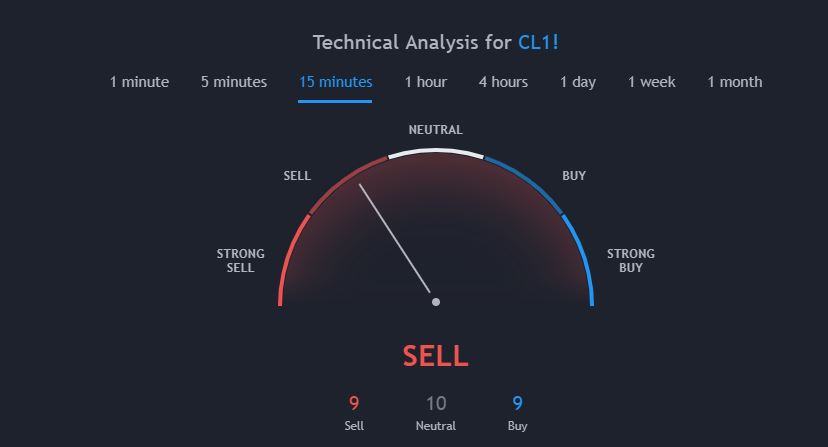 Technical Analysis for CL1!

1 minute 5 minutes 15 minutes 1 hour 4 hours 1 day 1 week 1 month

NEUTRAL

SELL

BUY

STRONG SELL

STRONG BUY

SELL

9
Sell

10
Neutral

9
Buy